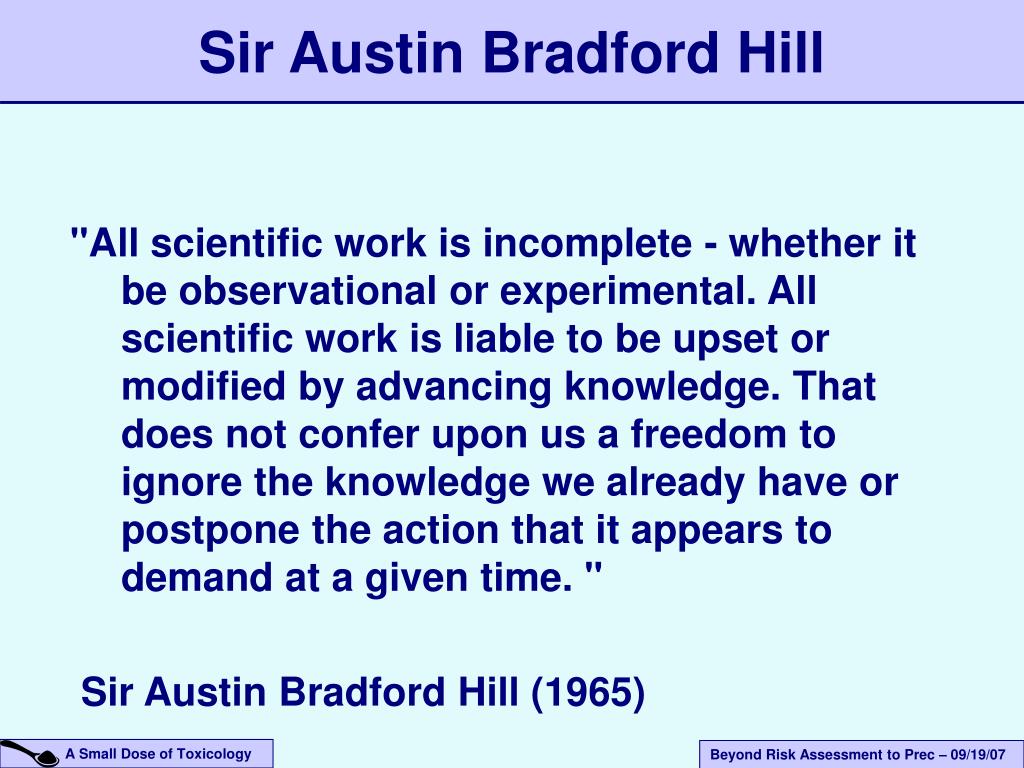 Sir Austin Bradford Hill

"All scientific work is incomplete - whether it be observational or experimental. All scientific work is liable to be upset or modified by advancing knowledge. That does not confer upon us a freedom to ignore the knowledge we already have or postpone the action that it appears to demand at a given time. "

Sir Austin Bradford Hill (1965)

A Small Dose of Toxicology

Beyond Risk Assessment to Prec – 09/19/07